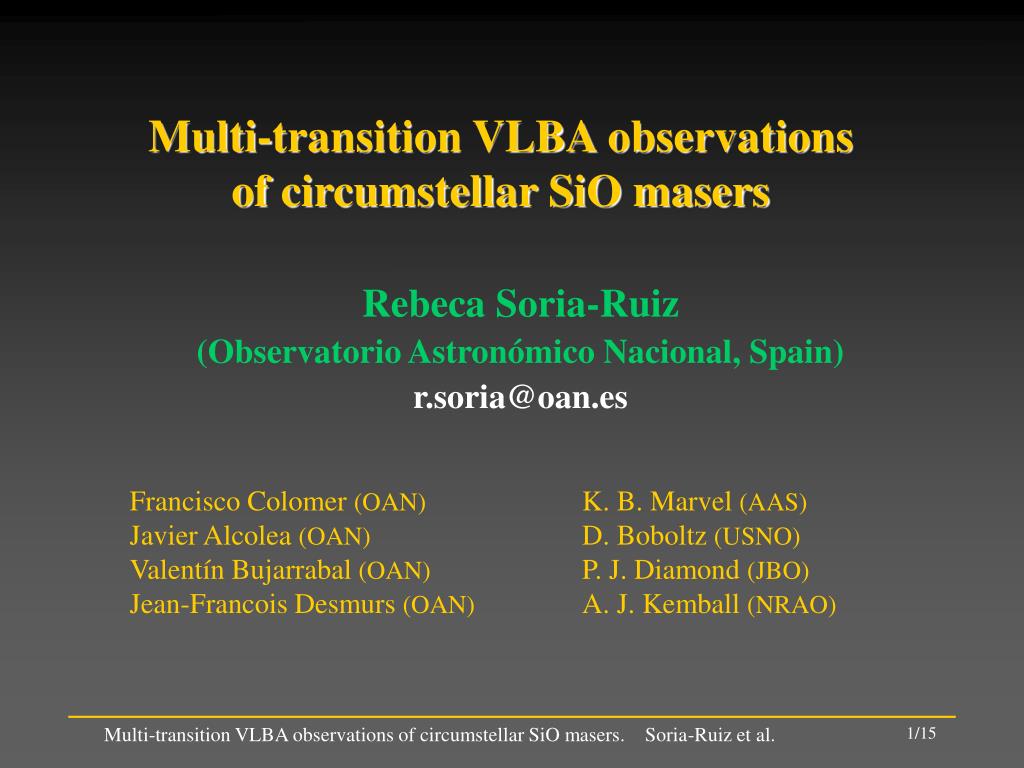 Multi-transition VLBA observations of circumstellar SiO masers

Rebeca Soria-Ruiz
(Observatorio Astronómico Nacional, Spain)
r.soria@oan.es

Francisco Colomer (OAN)
Javier Alcolea (OAN)
Valentín Bujarrabal (OAN)
Jean-Francois Desmurs (OAN)

K. B. Marvel (AAS)
D. Boboltz (USNO)
P. J. Diamond (JBO)
A. J. Kemball (NRAO)

Multi-transition VLBA observations of circumstellar SiO masers. Soria-Ruiz et al. 1/15